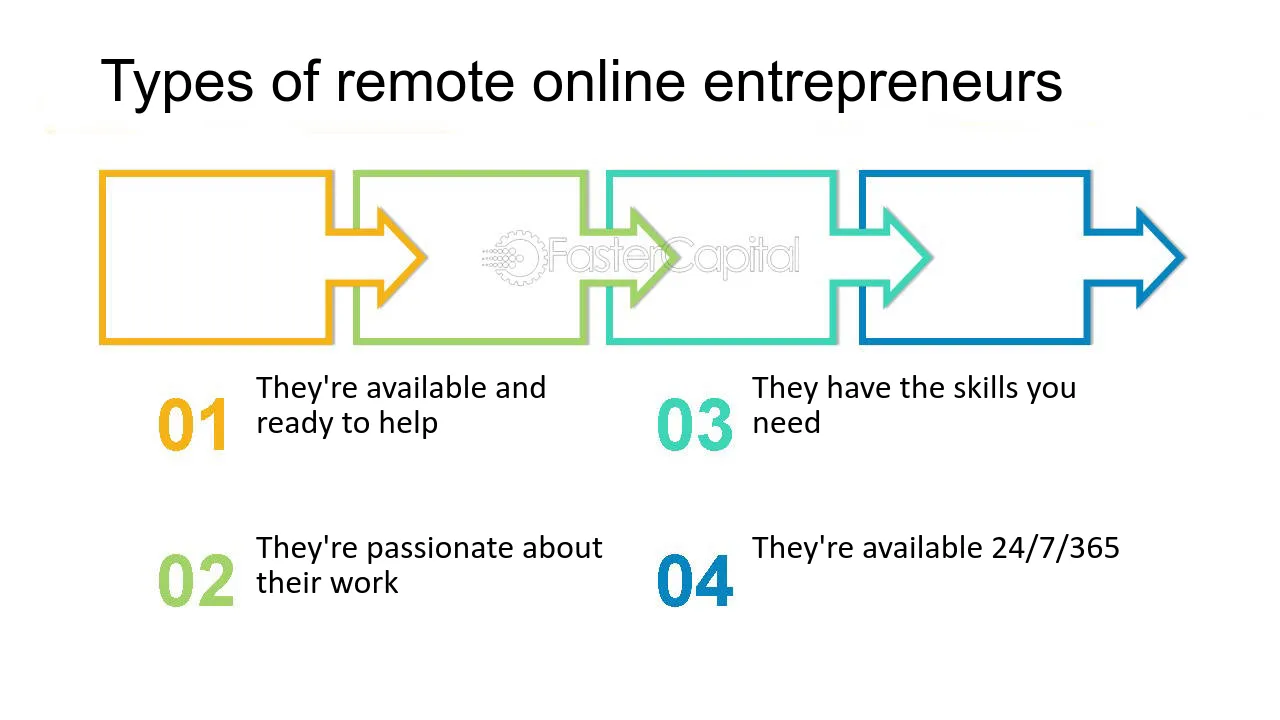 Types of remote online entrepreneurs

01 They're available and ready to help

02 They're passionate about their work

03 They have the skills you need

04 They're available 24/7/365

FasterCapital